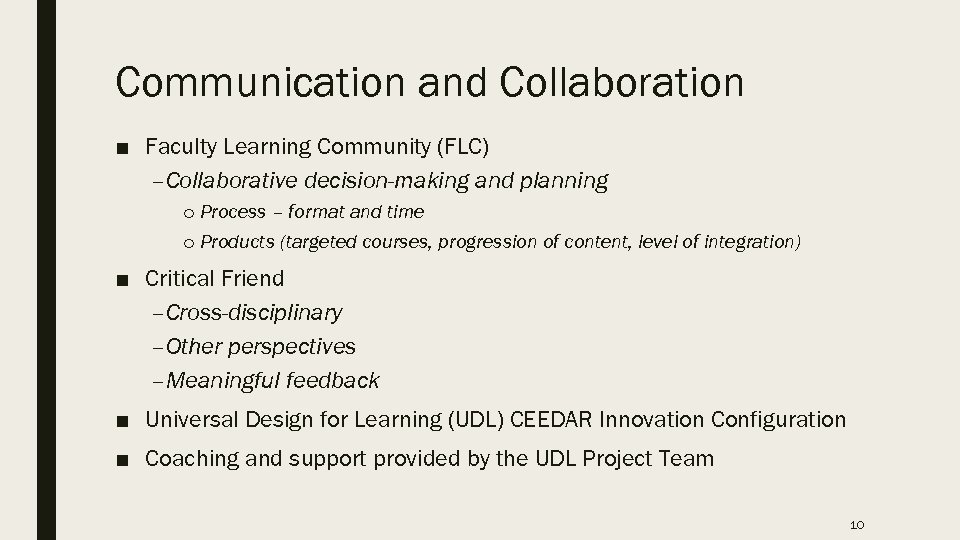 Communication and Collaboration

■ Faculty Learning Community (FLC)

– Collaborative decision-making and planning

o Process – format and time

o Products (targeted courses, progression of content, level of integration)

■ Critical Friend

– Cross-disciplinary

– Other perspectives

– Meaningful feedback

■ Universal Design for Learning (UDL) CEEDAR Innovation Configuration

■ Coaching and support provided by the UDL Project Team

10